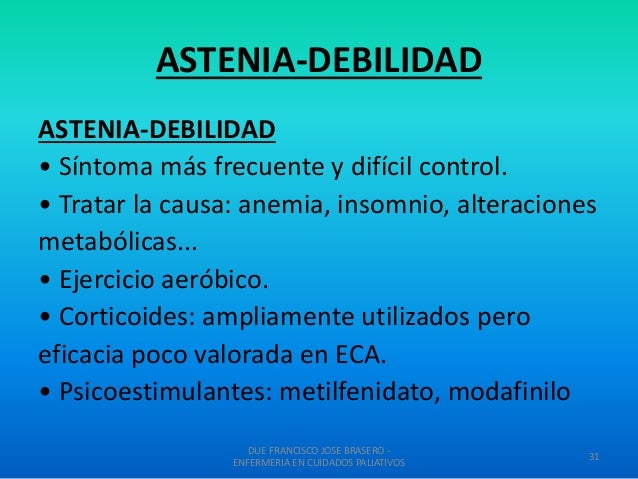 ASTENIA-DEBILIDAD

ASTENIA-DEBILIDAD
• Síntoma más frecuente y difícil control.
• Tratar la causa: anemia, insomnio, alteraciones metabólicas...
• Ejercicio aeróbico.
• Corticoides: ampliamente utilizados pero eficacia poco valorada en ECA.
• Psicoestimulantes: metilfenidato, modafinilo

DUE FRANCISCO JOSE BRASERO - ENFERMERIA EN CUIDADOS PALIATIVOS

31